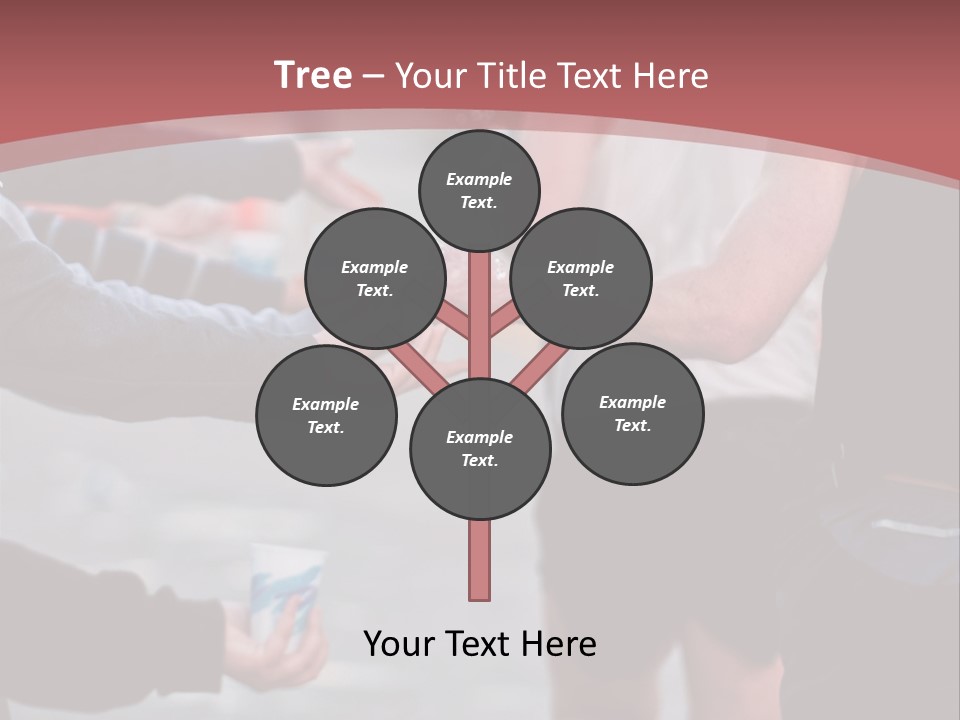 Tree – Your Title Text Here

Example Text.

Example Text.

Example Text.

Example Text.

Example Text.

Example Text.

Your Text Here